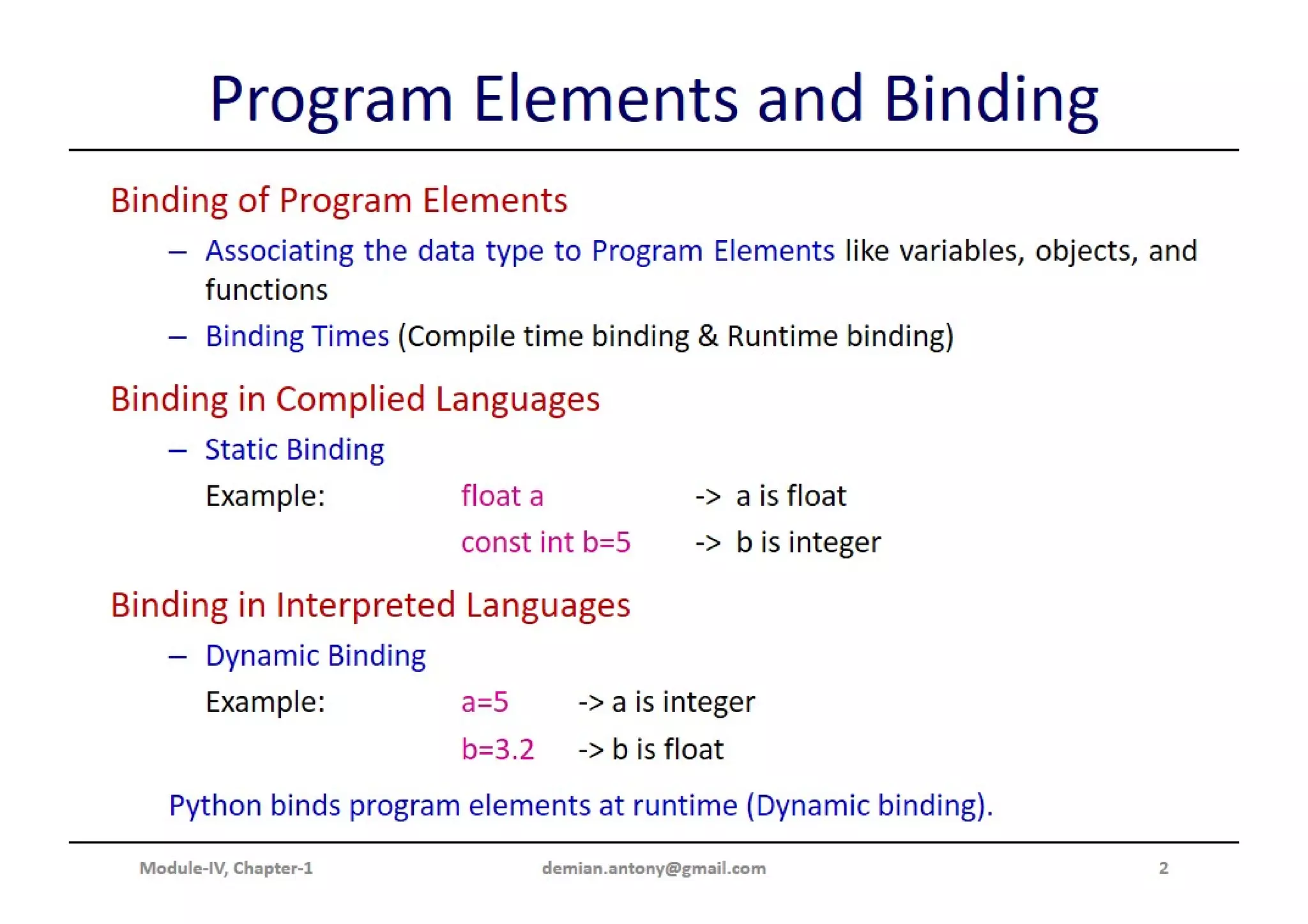 Program Elements and Binding

Binding of Program Elements

– Associating the data type to Program Elements like variables, objects, and functions

– Binding Times (Compile time binding & Runtime binding)

Binding in Complied Languages

– Static Binding

Example: float a -> a is float

const int b=5 -> b is integer

Binding in Interpreted Languages

– Dynamic Binding

Example: a=5 -> a is integer

b=3.2 -> b is float

Python binds program elements at runtime (Dynamic binding).

Module-IV, Chapter-1 demian.antony@gmail.com 2